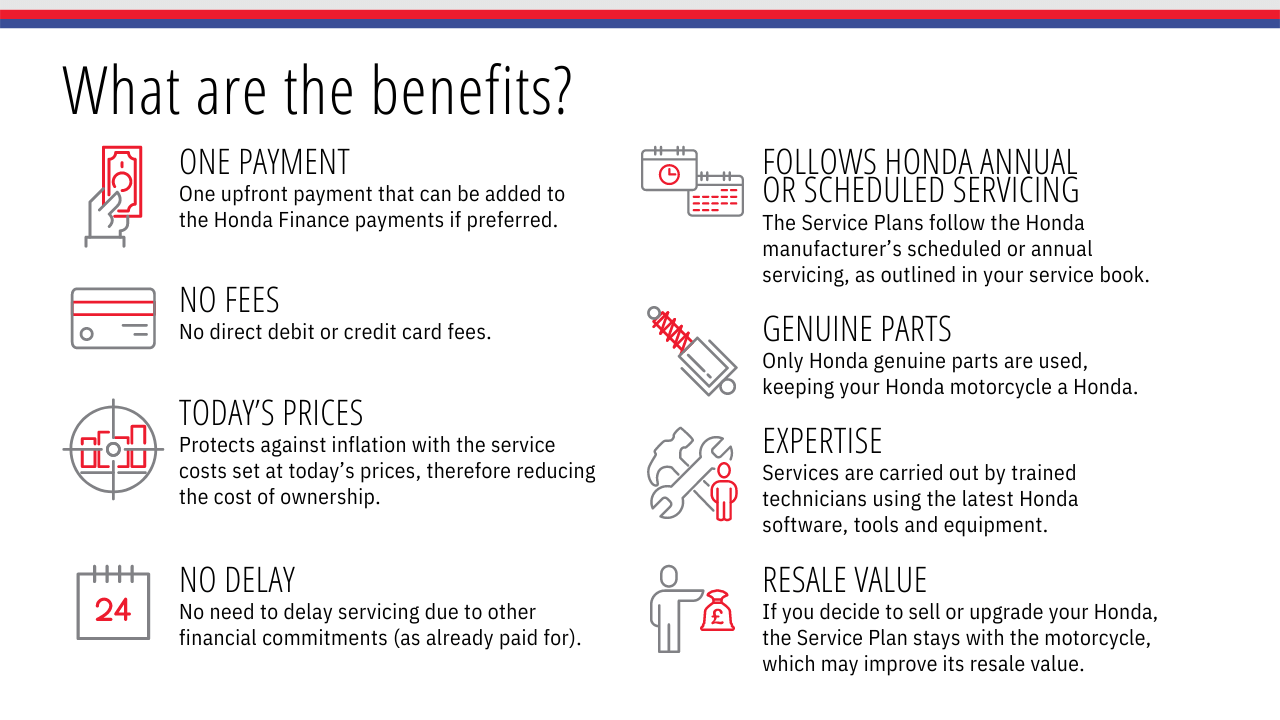 What are the benefits?

ONE PAYMENT
One upfront payment that can be added to the Honda Finance payments if preferred.

NO FEES
No direct debit or credit card fees.

TODAY'S PRICES
Protects against inflation with the service costs set at today's prices, therefore reducing the cost of ownership.

24
NO DELAY
No need to delay servicing due to other financial commitments (as already paid for).

FOLLOWS HONDA ANNUAL OR SCHEDULED SERVICING
The Service Plans follow the Honda manufacturer's scheduled or annual servicing, as outlined in your service book.

GENUINE PARTS
Only Honda genuine parts are used, keeping your Honda motorcycle a Honda.

EXPERTISE
Services are carried out by trained technicians using the latest Honda software, tools and equipment.

£
RESALE VALUE
If you decide to sell or upgrade your Honda, the Service Plan stays with the motorcycle, which may improve its resale value.